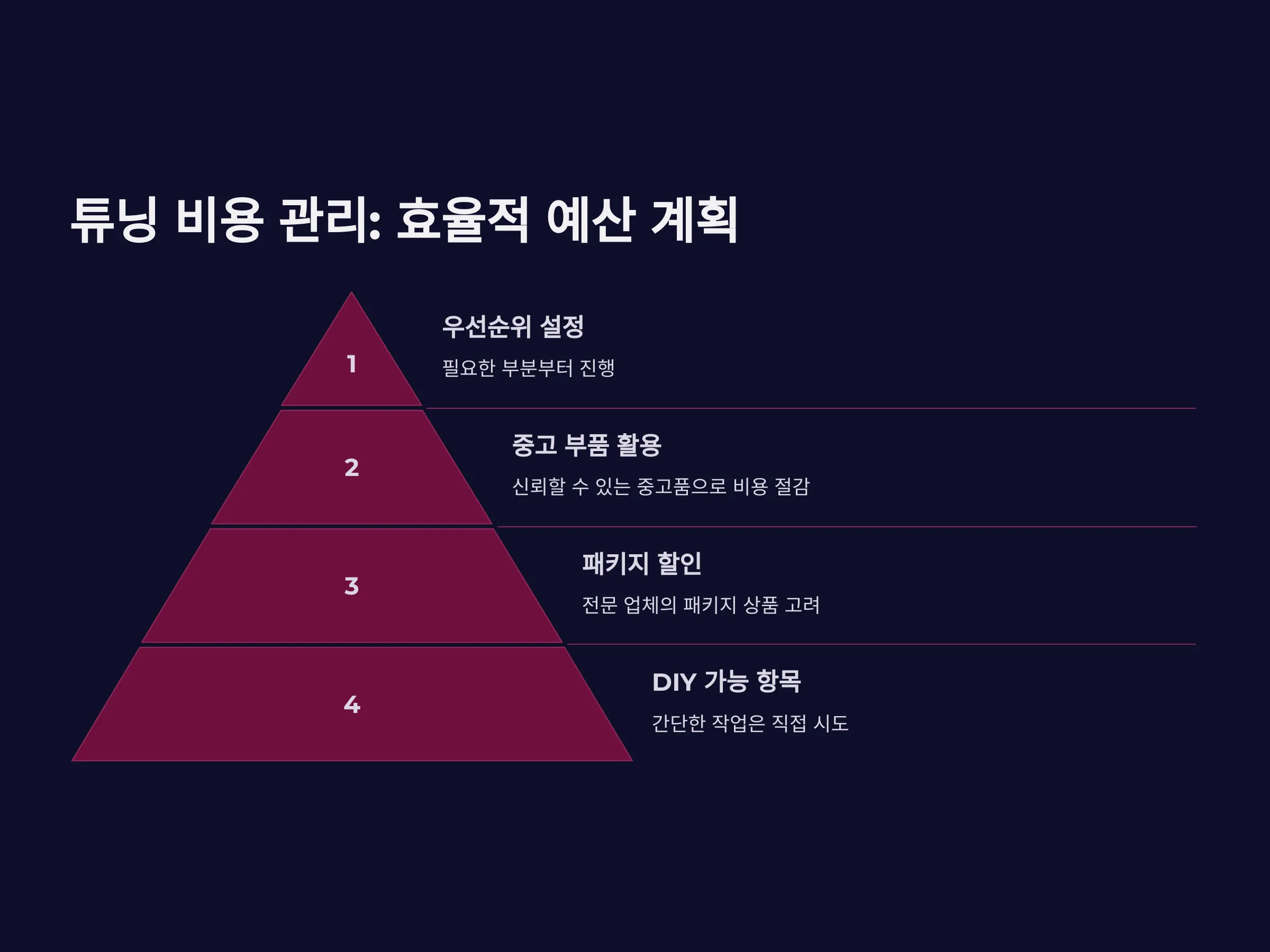 튜닝 비용 관리: 효율적 예산 계획

1

우선순위 설정

필요한 부분부터 진행

2

중고 부품 활용

신뢰할 수 있는 중고품으로 비용 절감

3

패키지 할인

전문 업체의 패키지 상품 고려

4

DIY 가능 항목

간단한 작업은 직접 시도